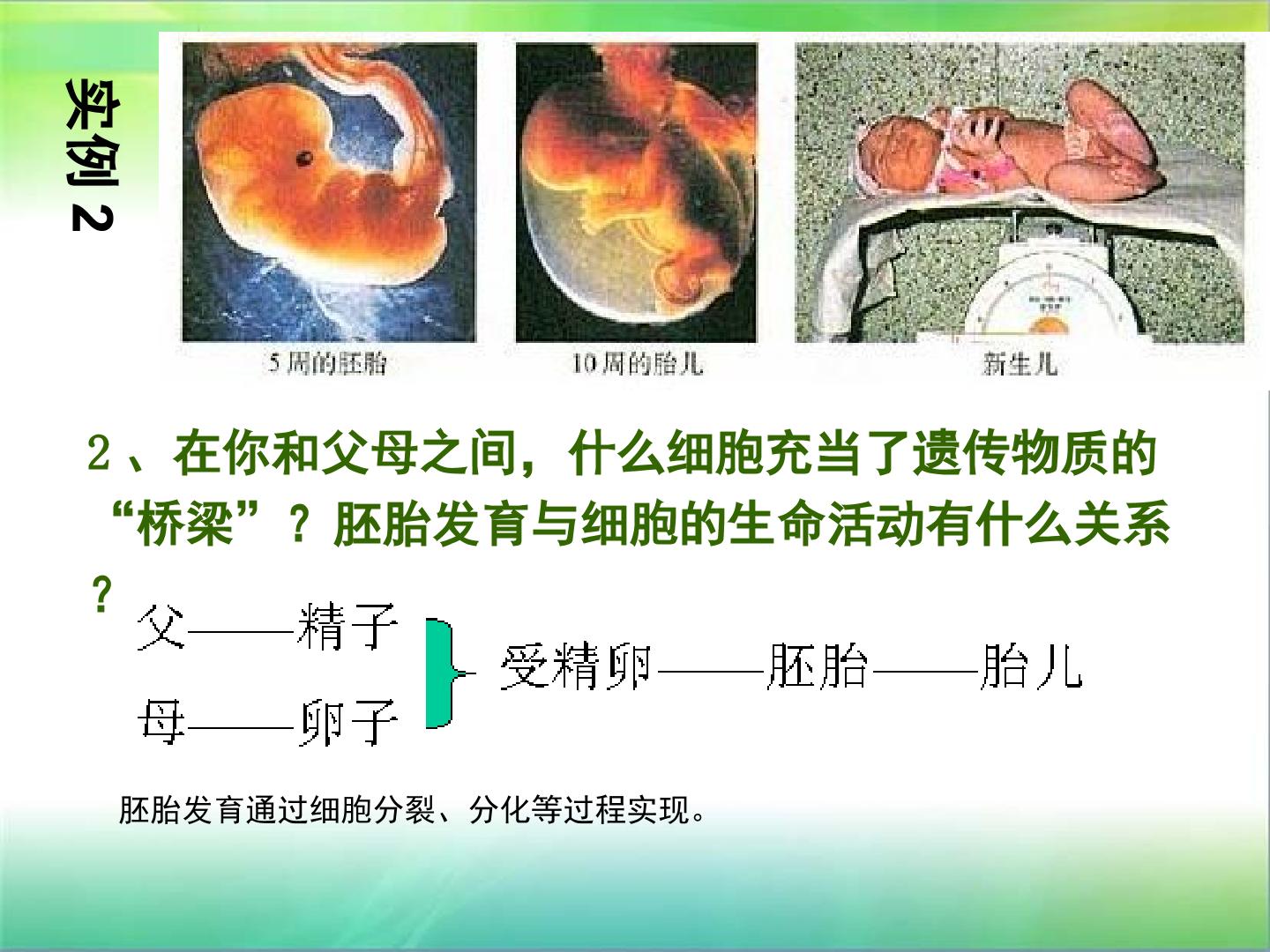 实例2

5周的胚胎

10周的胎儿

新生儿

2、在你和父母之间，什么细胞充当了遗传物质的“桥梁”？胚胎发育与细胞的生命活动有什么关系？

父——精子

母——卵子

受精卵——胚胎——胎儿

胚胎发育通过细胞分裂、分化等过程实现。